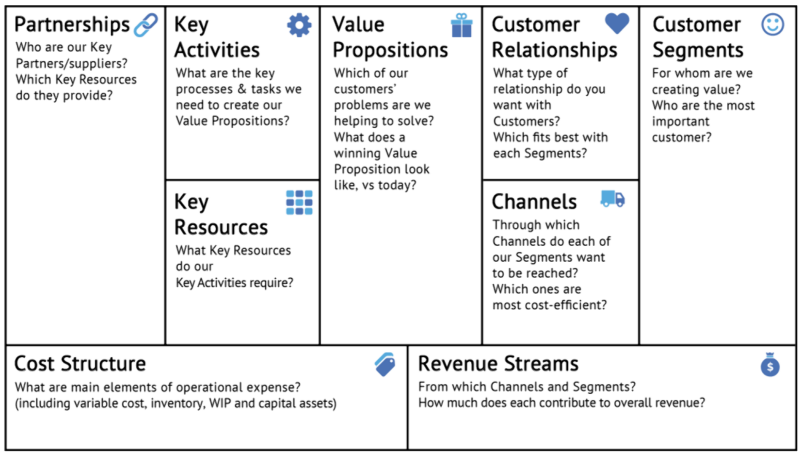 Partnerships
Who are our Key Partners/suppliers? Which Key Resources do they provide?

Key Activities
What are the key processes & tasks we need to create our Value Propositions?

Key Resources
What Key Resources do our Key Activities require?

Value Propositions
Which of our customers' problems are we helping to solve? What does a winning Value Proposition look like, vs today?

Customer Relationships
What type of relationship do you want with Customers? Which fits best with each Segments?

Channels
Through which Channels do each of our Segments want to be reached? Which ones are most cost-efficient?

Customer Segments
For whom are we creating value? Who are the most important customer?

Cost Structure
What are main elements of operational expense? (including variable cost, inventory, WIP and capital assets)

Revenue Streams
From which Channels and Segments? How much does each contribute to overall revenue?